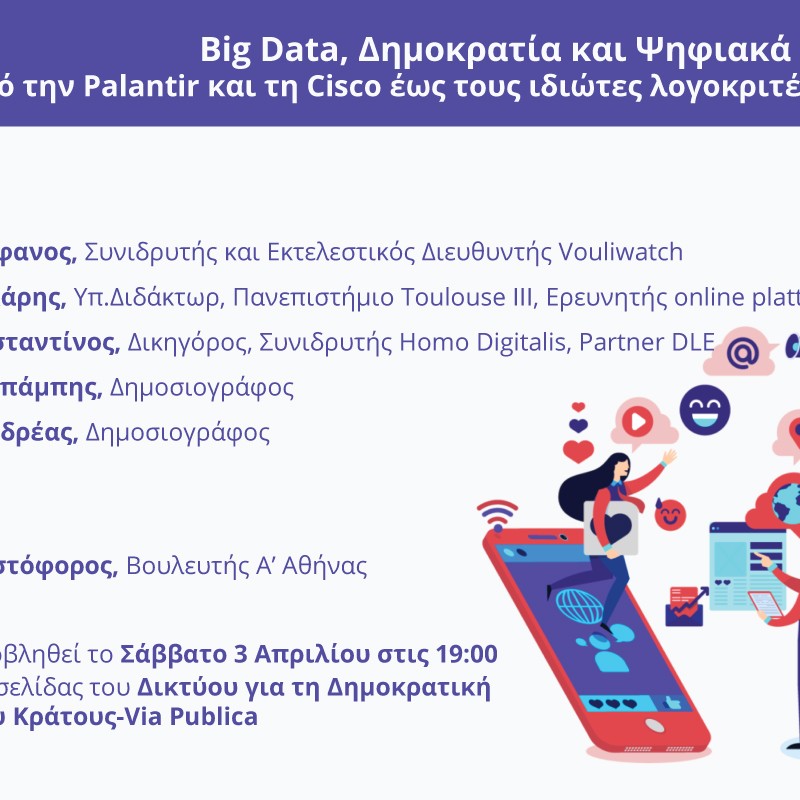 Big Data, Δημοκρατία και Ψηφιακά
ό την Palantir και τη Cisco έως τους ιδιώτες λογοκριτέ

ρανος, Συνιδρυτής και Εκτελεστικός Διευθυντής Vouliwatch
άρης, Υπ.Διδάκτωρ, Πανεπιστήμιο Toulouse III, Ερευνητής online platt
σταντίνος, Δικηγόρος, Συνιδρυτής Homo Digitalis, Partner DLE
πάμπης, Δημοσιογράφος
δρέας, Δημοσιογράφος

στόφορος, Βουλευτής Α' Αθήνας

βληθεί το Σάββατο 3 Απριλίου στις 19:00
σελίδας του Δικτύου για τη Δημοκρατική
υ Κράτους-Via Publica